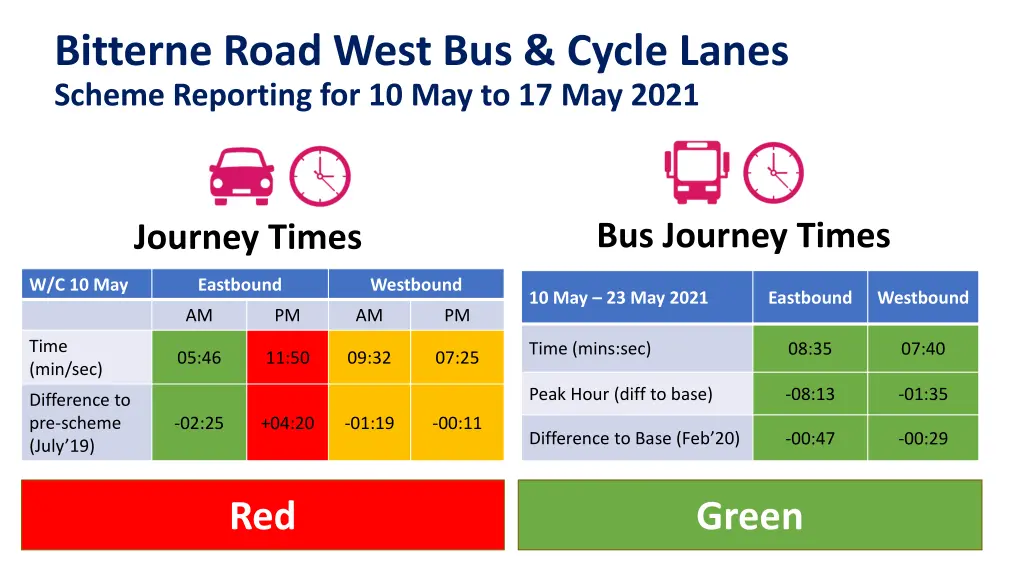 Bitterne Road West Bus & Cycle Lanes
Scheme Reporting for 10 May to 17 May 2021

Journey Times

| W/C 10 May | Eastbound | | Westbound | |
|---|---|---|---|---|
| | AM | PM | AM | PM |
| Time (min/sec) | 05:46 | 11:50 | 09:32 | 07:25 |
| Difference to pre-scheme (July'19) | -02:25 | +04:20 | -01:19 | -00:11 |

Red

Bus Journey Times

| 10 May – 23 May 2021 | Eastbound | Westbound |
|---|---|---|
| Time (mins:sec) | 08:35 | 07:40 |
| Peak Hour (diff to base) | -08:13 | -01:35 |
| Difference to Base (Feb'20) | -00:47 | -00:29 |

Green